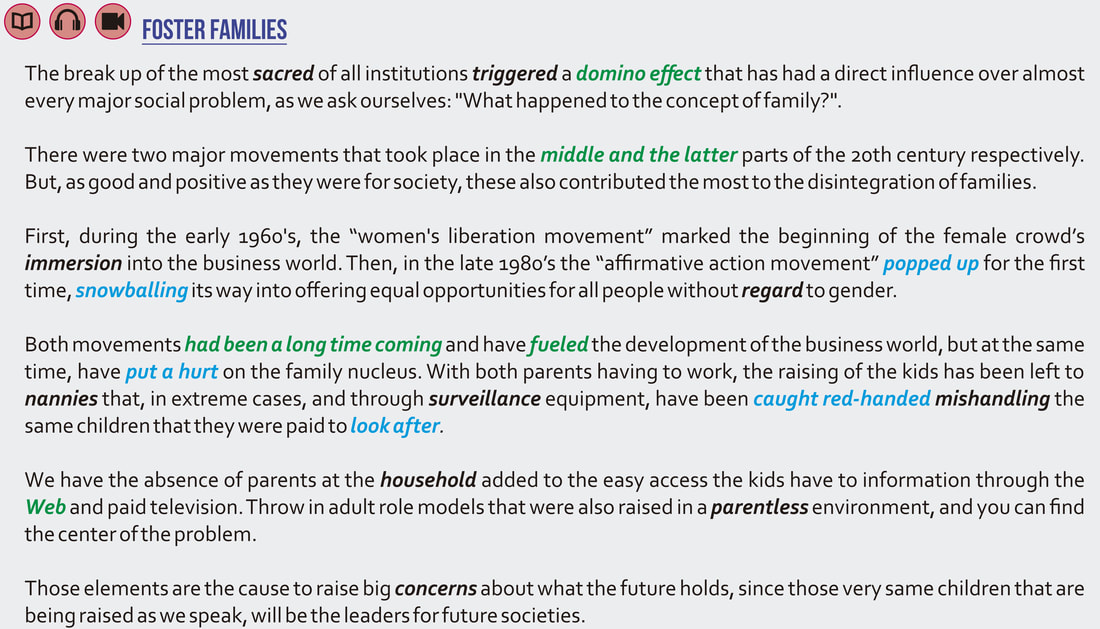 FOSTER FAMILIES

The break up of the most sacred of all institutions triggered a domino effect that has had a direct influence over almost every major social problem, as we ask ourselves: "What happened to the concept of family?".

There were two major movements that took place in the middle and the latter parts of the 20th century respectively. But, as good and positive as they were for society, these also contributed the most to the disintegration of families.

First, during the early 1960's, the “women's liberation movement” marked the beginning of the female crowd’s immersion into the business world. Then, in the late 1980’s the “affirmative action movement” popped up for the first time, snowballing its way into offering equal opportunities for all people without regard to gender.

Both movements had been a long time coming and have fueled the development of the business world, but at the same time, have put a hurt on the family nucleus. With both parents having to work, the raising of the kids has been left to nannies that, in extreme cases, and through surveillance equipment, have been caught red-handed mishandling the same children that they were paid to look after.

We have the absence of parents at the household added to the easy access the kids have to information through the Web and paid television. Throw in adult role models that were also raised in a parentless environment, and you can find the center of the problem.

Those elements are the cause to raise big concerns about what the future holds, since those very same children that are being raised as we speak, will be the leaders for future societies.